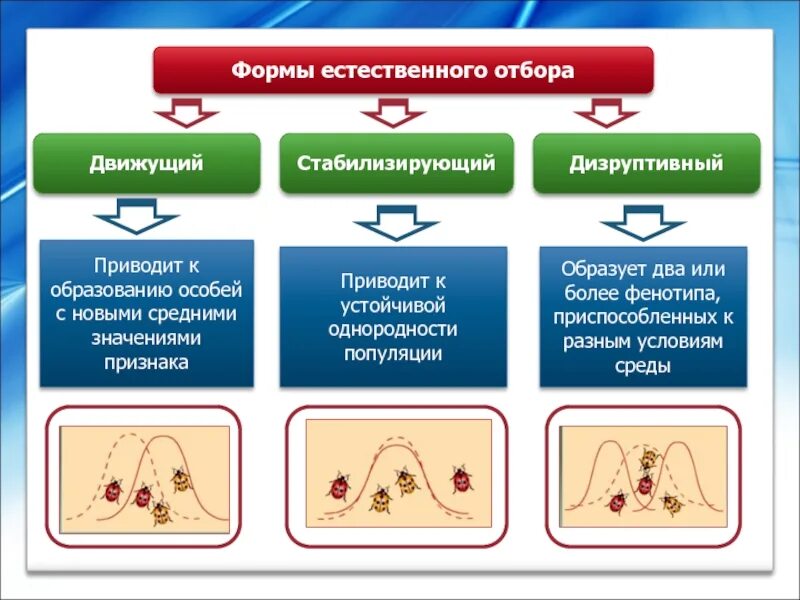 Формы естественного отбора

Движущий

Стабилизирующий

Дизруптивный

Приводит к образованию особей с новыми средними значениями признака

Приводит к устойчивой однородности популяции

Образует два или более фенотипа, приспособленных к разным условиям среды